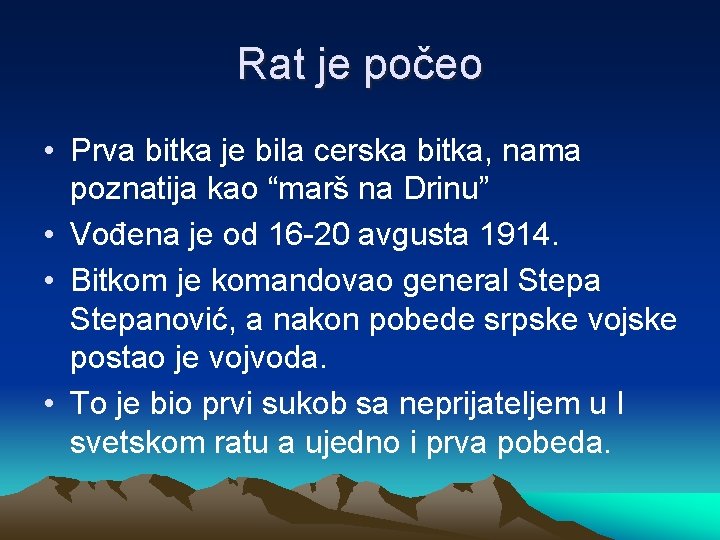 Rat je počeo

• Prva bitka je bila cerska bitka, nama poznatija kao “marš na Drinu”
• Vođena je od 16-20 avgusta 1914.
• Bitkom je komandovao general Stepa Stepanović, a nakon pobede srpske vojske postao je vojvoda.
• To je bio prvi sukob sa neprijateljem u I svetskom ratu a ujedno i prva pobeda.